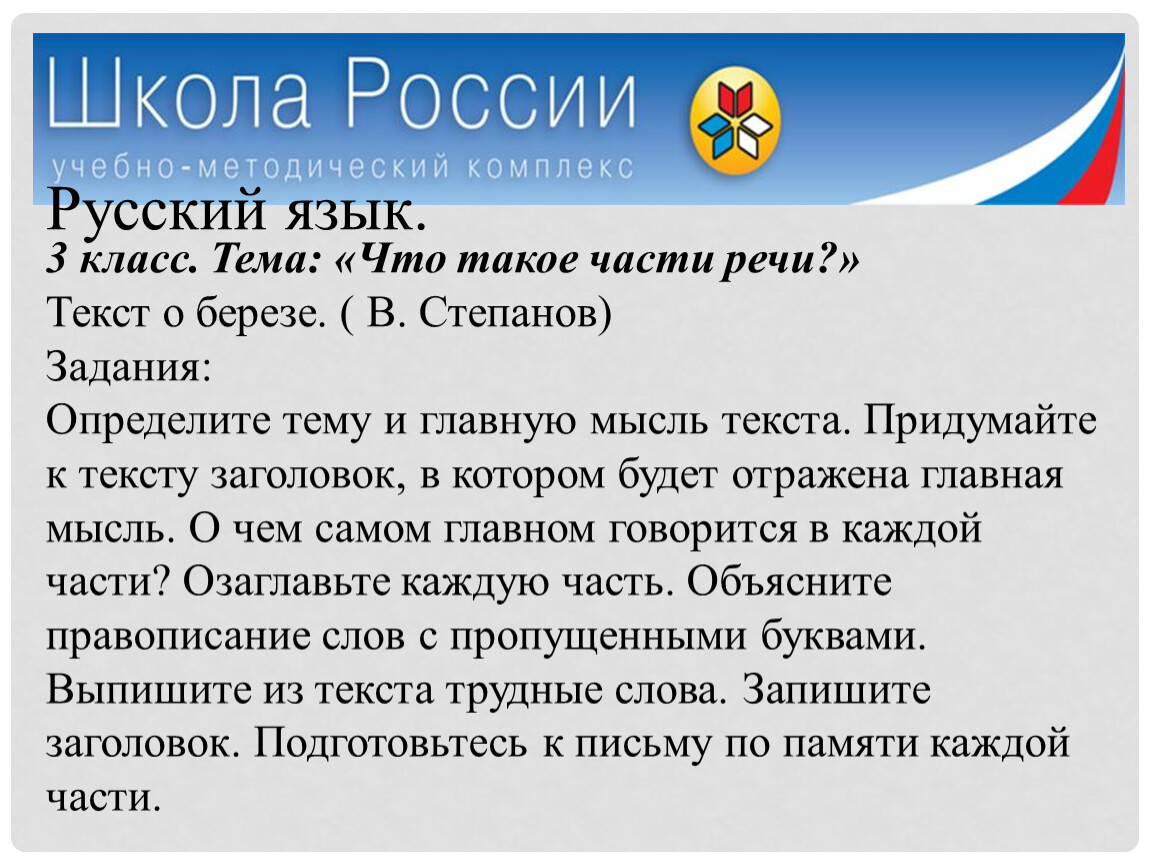 Школа России
учебно-методический комплекс

Русский язык.
3 класс. Тема: «Что такое части речи?»
Текст о березе. ( В. Степанов)
Задания:
Определите тему и главную мысль текста. Придумайте к тексту заголовок, в котором будет отражена главная мысль. О чем самом главном говорится в каждой части? Озаглавьте каждую часть. Объясните правописание слов с пропущенными буквами. Выпишите из текста трудные слова. Запишите заголовок. Подготовьтесь к письму по памяти каждой части.